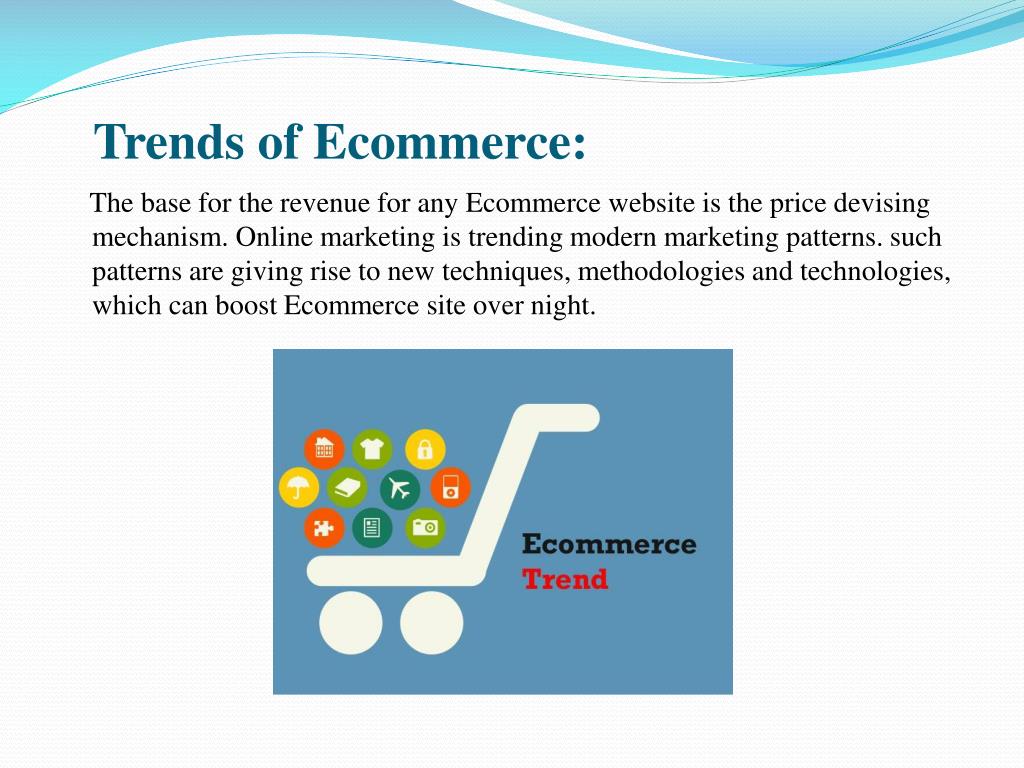 Trends of Ecommerce:

The base for the revenue for any Ecommerce website is the price devising mechanism. Online marketing is trending modern marketing patterns. such patterns are giving rise to new techniques, methodologies and technologies, which can boost Ecommerce site over night.

Ecommerce
Trend